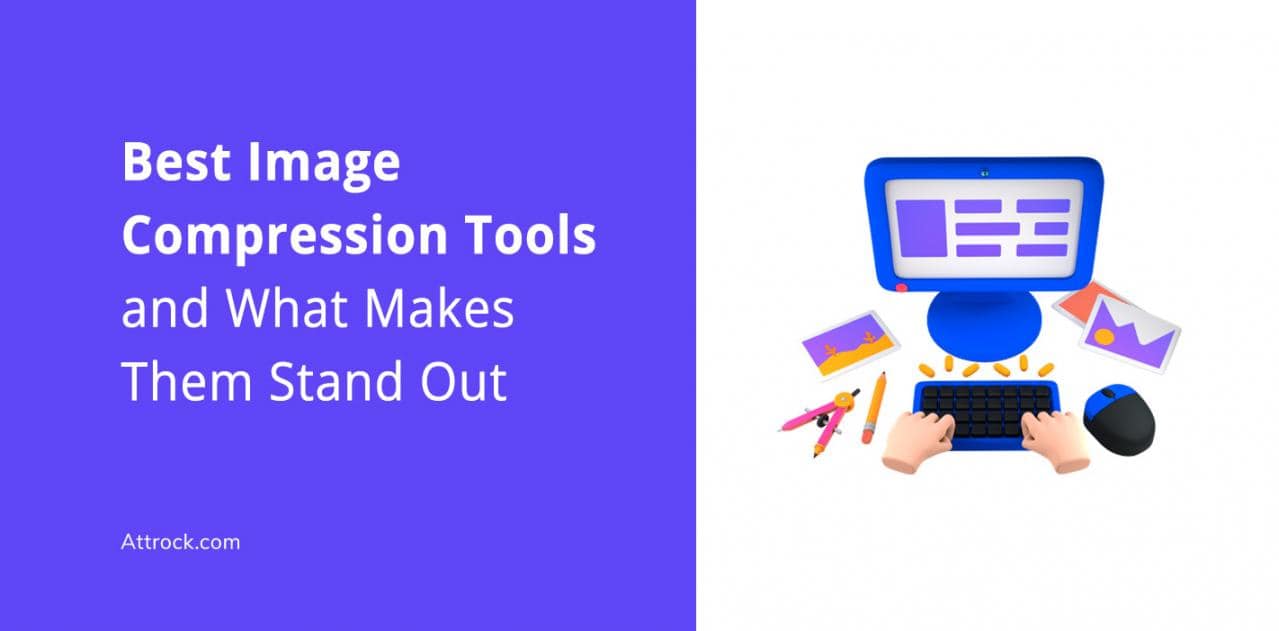 Best Image Compression Tools and What Makes Them Stand Out

Attrock.com